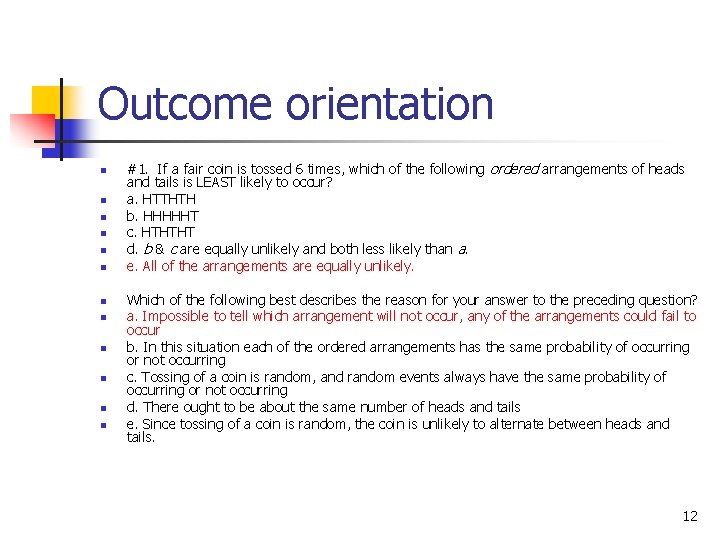 Outcome orientation

#1. If a fair coin is tossed 6 times, which of the following ordered arrangements of heads and tails is LEAST likely to occur?

a. HTTHTH

b. HHHHHT

c. HTHTHT

d. b & c are equally unlikely and both less likely than a.

e. All of the arrangements are equally unlikely.

Which of the following best describes the reason for your answer to the preceding question?

a. Impossible to tell which arrangement will not occur, any of the arrangements could fail to occur

b. In this situation each of the ordered arrangements has the same probability of occurring or not occurring

c. Tossing of a coin is random, and random events always have the same probability of occurring or not occurring

d. There ought to be about the same number of heads and tails

e. Since tossing of a coin is random, the coin is unlikely to alternate between heads and tails.

12